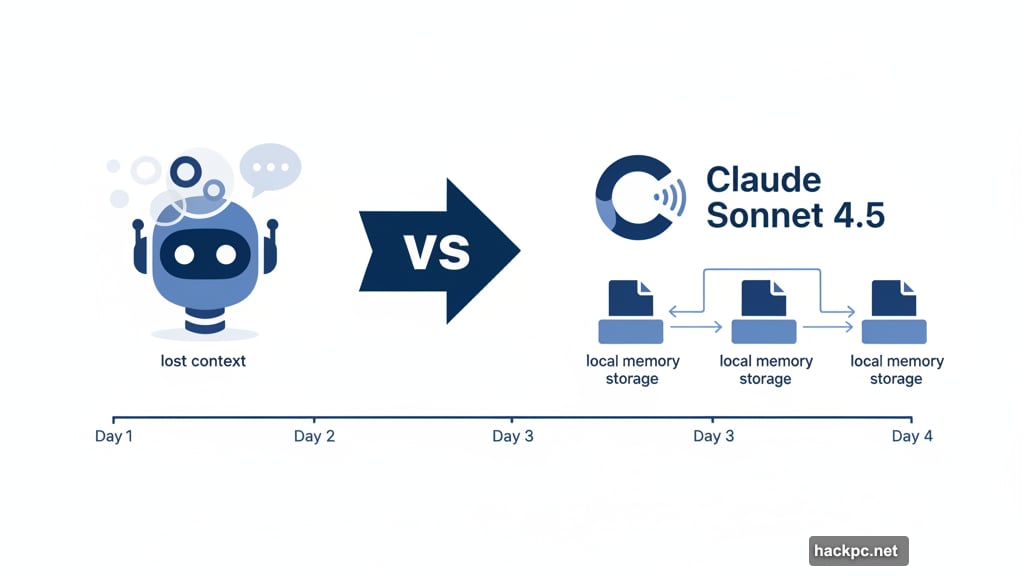 lost context

VS

Claude Sonnet 4.5

local memory storage

local memory storage

local memory storage

Day 1 Day 2 Day 3 Day 3 Day 4

hackpc.net